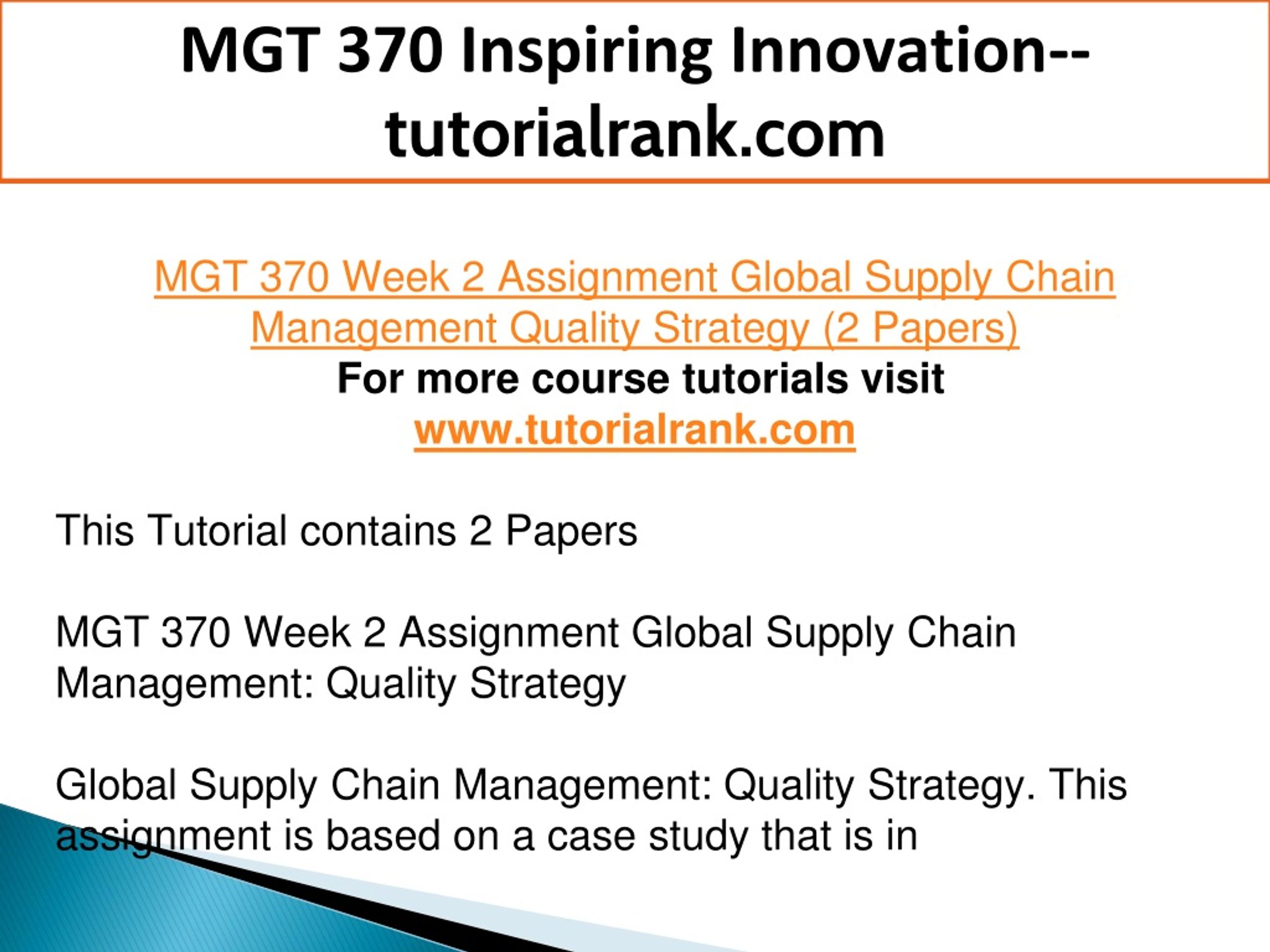 MGT 370 Inspiring Innovation--tutorialrank.com

MGT 370 Week 2 Assignment Global Supply Chain Management Quality Strategy (2 Papers)
For more course tutorials visit
www.tutorialrank.com

This Tutorial contains 2 Papers

MGT 370 Week 2 Assignment Global Supply Chain Management: Quality Strategy

Global Supply Chain Management: Quality Strategy. This assignment is based on a case study that is in